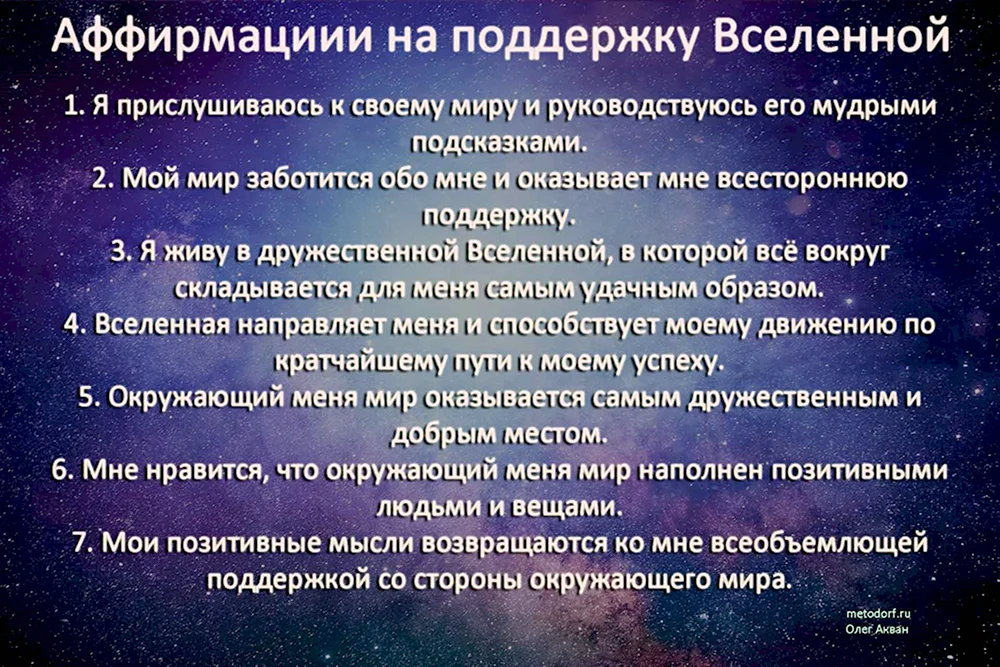 Аффирмациии на поддержку Вселенной

1. Я прислушиваюсь к своему миру и руководствуюсь его мудрыми подсказками.
2. Мой мир заботится обо мне и оказывает мне всестороннюю поддержку.
3. Я живу в дружественной Вселенной, в которой всё вокруг складывается для меня самым удачным образом.
4. Вселенная направляет меня и способствует моему движению по кратчайшему пути к моему успеху.
5. Окружающий меня мир оказывается самым дружественным и добрым местом.
6. Мне нравится, что окружающий меня мир наполнен позитивными людьми и вещами.
7. Мои позитивные мысли возвращаются ко мне всеобъемлющей поддержкой со стороны окружающего мира.

metodorf.ru
Олег Акван